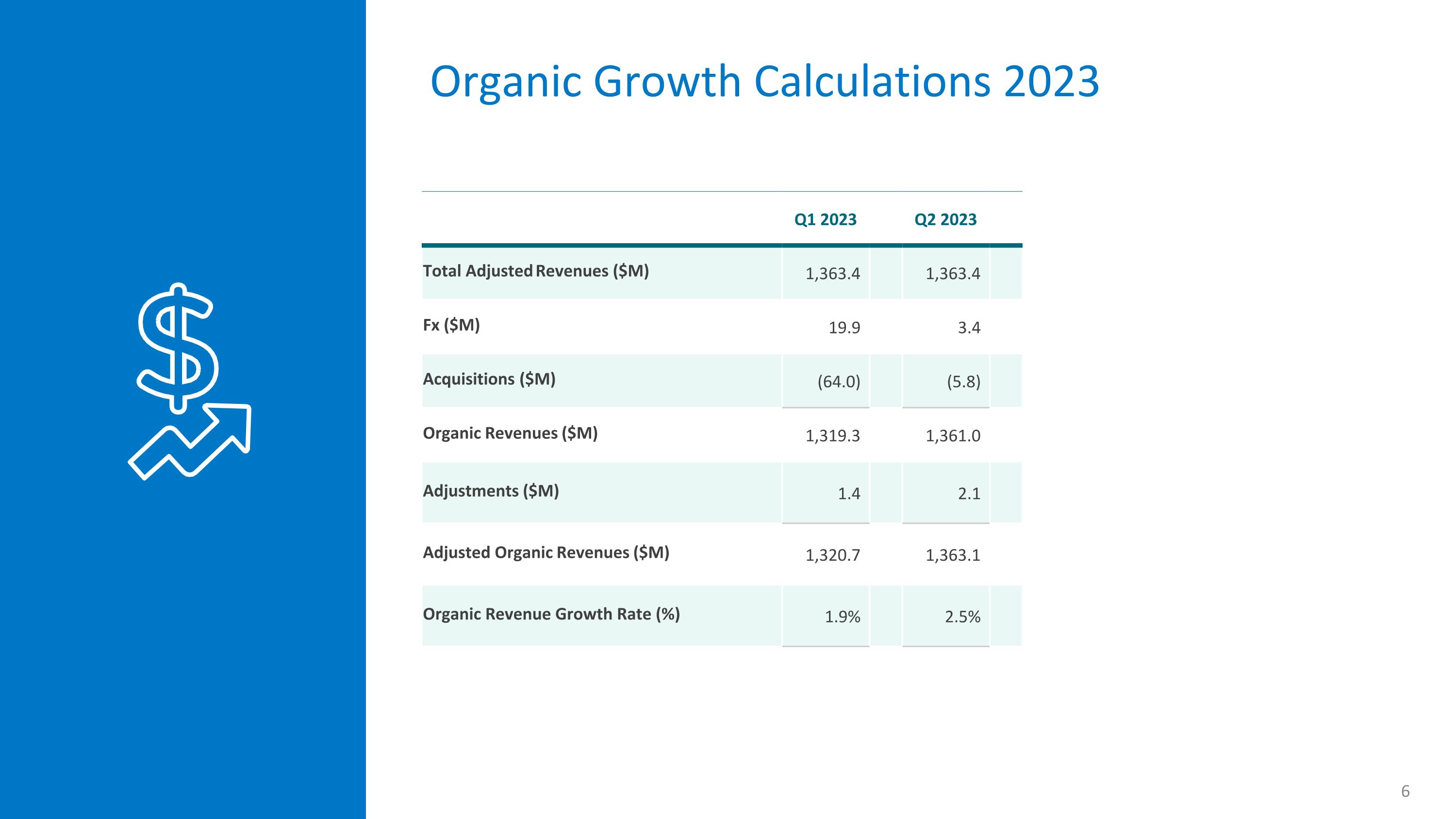 Organic Growth Calculations 2023

|  | Q1 2023 | Q2 2023 |
|---|---|---|
| Total Adjusted Revenues ($M) | 1,363.4 | 1,363.4 |
| Fx ($M) | 19.9 | 3.4 |
| Acquisitions ($M) | (64.0) | (5.8) |
| Organic Revenues ($M) | 1,319.3 | 1,361.0 |
| Adjustments ($M) | 1.4 | 2.1 |
| Adjusted Organic Revenues ($M) | 1,320.7 | 1,363.1 |
| Organic Revenue Growth Rate (%) | 1.9% | 2.5% |

6